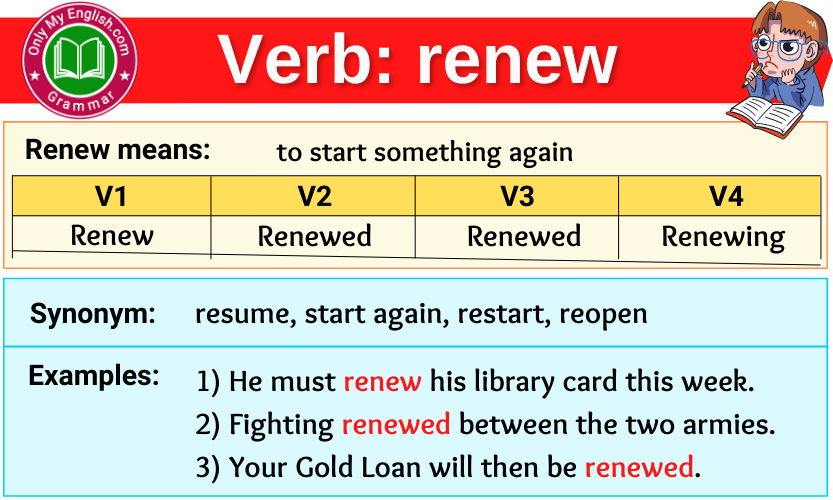 Only My English.com
Grammar

Verb: renew

Renew means: to start something again

| V1 | V2 | V3 | V4 |
|---|---|---|---|
| Renew | Renewed | Renewed | Renewing |

Synonym: resume, start again, restart, reopen

Examples: 1) He must renew his library card this week.
2) Fighting renewed between the two armies.
3) Your Gold Loan will then be renewed.